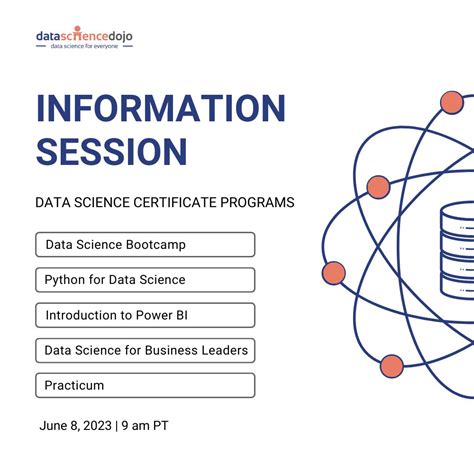 datasciencedojo
data science for everyone

INFORMATION SESSION

DATA SCIENCE CERTIFICATE PROGRAMS

Data Science Bootcamp

Python for Data Science

Introduction to Power BI

Data Science for Business Leaders

Practicum

June 8, 2023 | 9 am PT